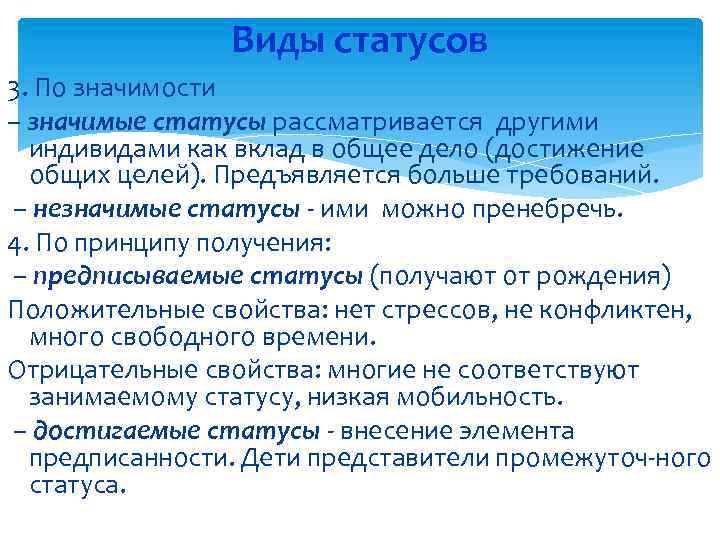 Виды статусов

3. По значимости

– значимые статусы рассматривается другими индивидами как вклад в общее дело (достижение общих целей). Предъявляется больше требований.

– незначимые статусы - ими можно пренебречь.

4. По принципу получения:

– предписываемые статусы (получают от рождения)

Положительные свойства: нет стрессов, не конфликтен, много свободного времени.

Отрицательные свойства: многие не соответствуют занимаемому статусу, низкая мобильность.

– достигаемые статусы - внесение элемента предписанности. Дети представители промежуточ-ного статуса.